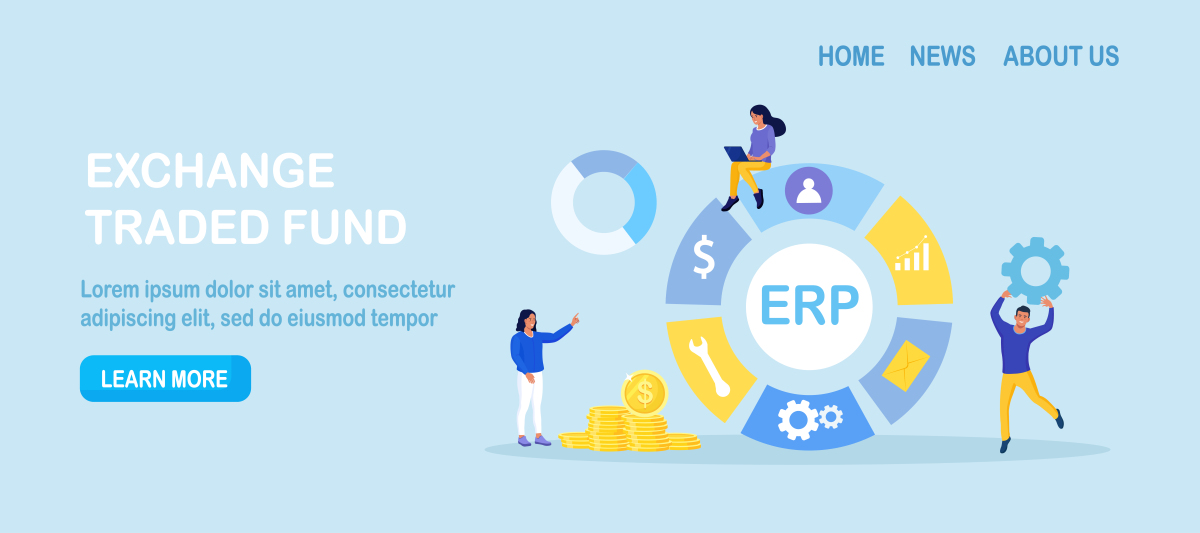 HOME NEWS ABOUT US

EXCHANGE TRADED FUND

Lorem ipsum dolor sit amet, consectetur adipiscing elit, sed do eiusmod tempor

LEARN MORE

$

ERP

$